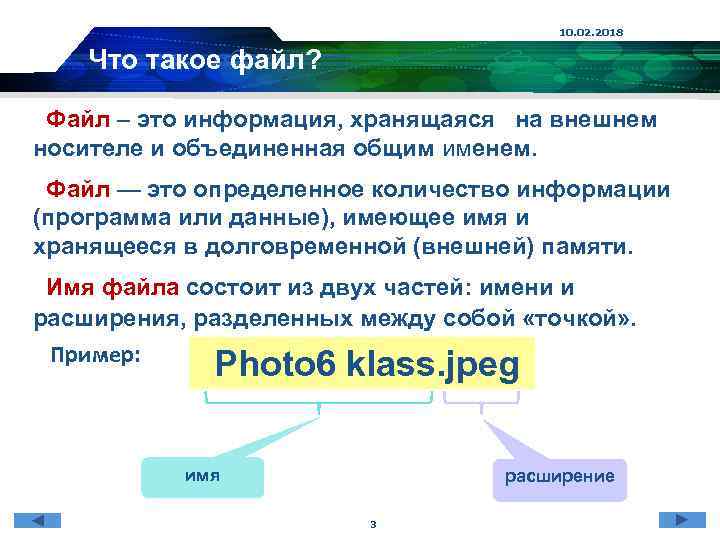 10.02.2018

Что такое файл?

Файл – это информация, хранящаяся на внешнем носителе и объединенная общим именем.

Файл — это определенное количество информации (программа или данные), имеющее имя и хранящееся в долговременной (внешней) памяти.

Имя файла состоит из двух частей: имени и расширения, разделенных между собой «точкой».

Пример:

Photo6 klass.jpeg

имя

расширение

3